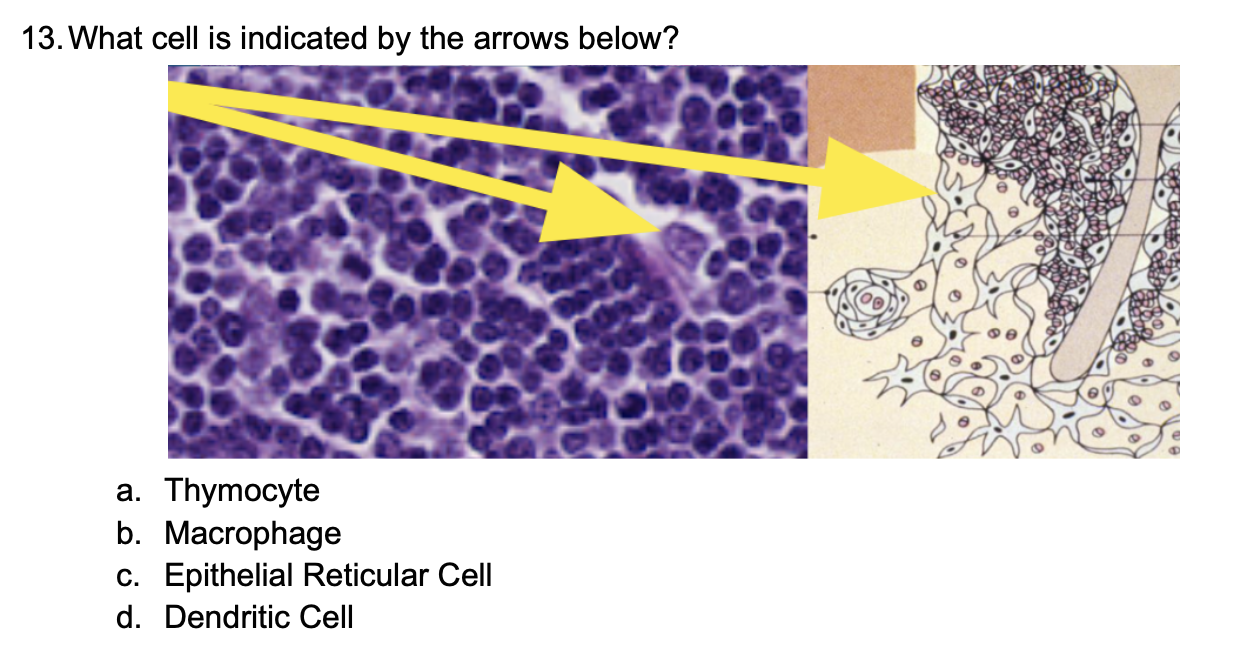 13. What cell is indicated by the arrows below?

a. Thymocyte
b. Macrophage
c. Epithelial Reticular Cell
d. Dendritic Cell